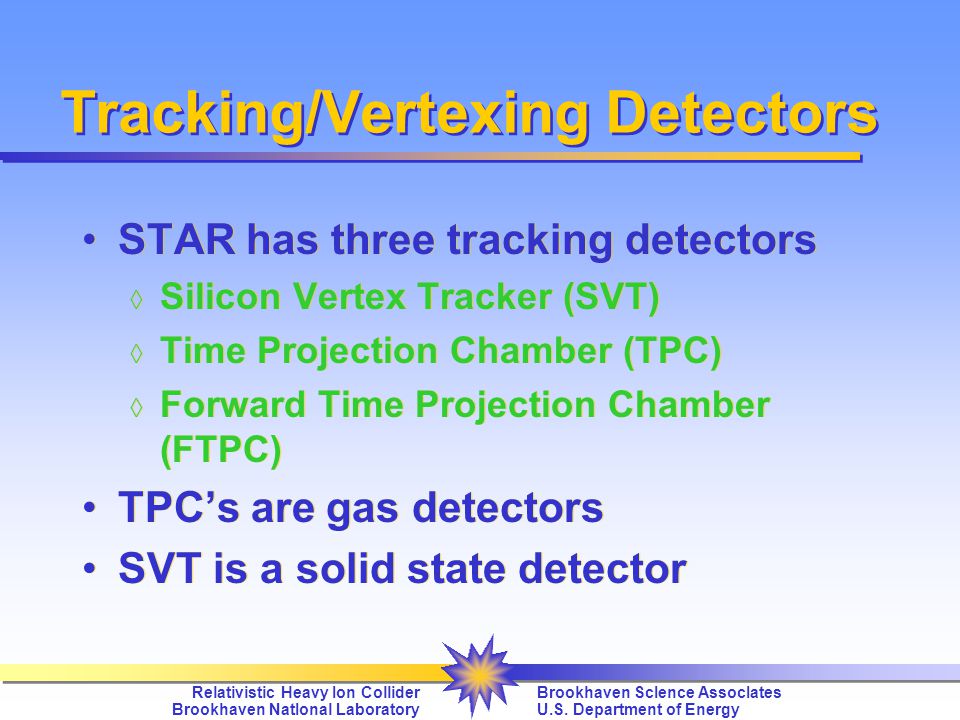 Tracking/Vertexing Detectors

• STAR has three tracking detectors
◊ Silicon Vertex Tracker (SVT)
◊ Time Projection Chamber (TPC)
◊ Forward Time Projection Chamber (FTPC)

• TPC's are gas detectors

• SVT is a solid state detector

Relativistic Heavy Ion Collider
Brookhaven National Laboratory

Brookhaven Science Associates
U.S. Department of Energy